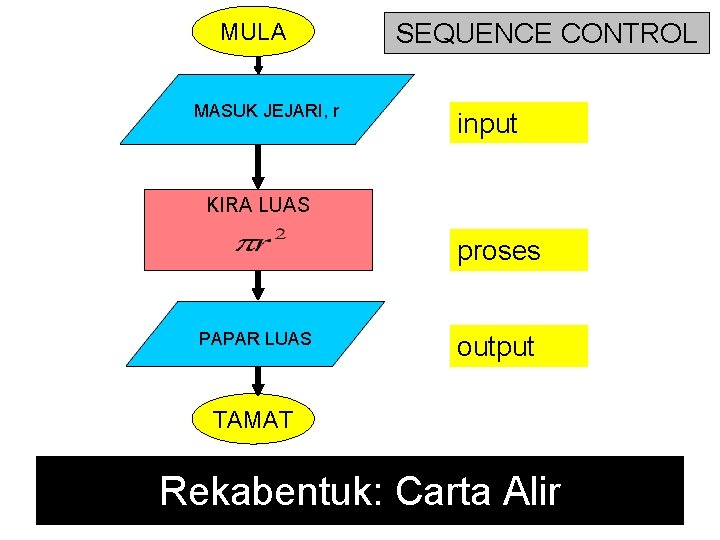 MULA

SEQUENCE CONTROL

MASUK JEJARI, r

input

KIRA LUAS
$\pi r^2$

proses

PAPAR LUAS

output

TAMAT

Rekabentuk: Carta Alir